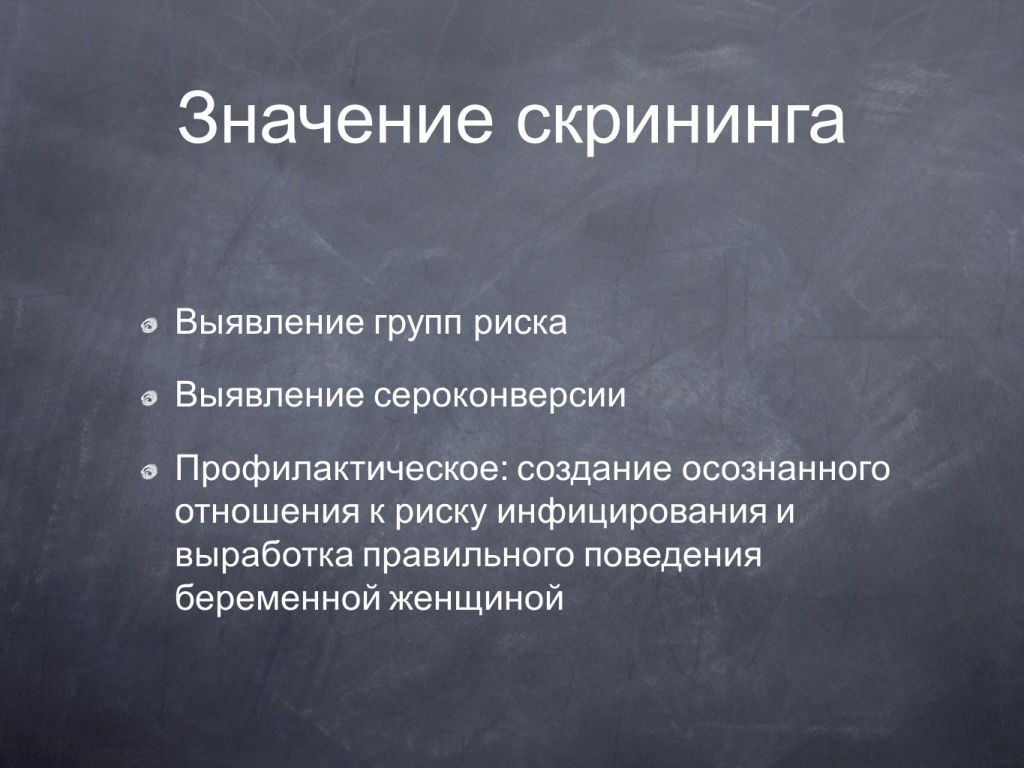 Значение скрининга

Выявление групп риска

Выявление сероконверсии

Профилактическое: создание осознанного отношения к риску инфицирования и выработка правильного поведения беременной женщиной